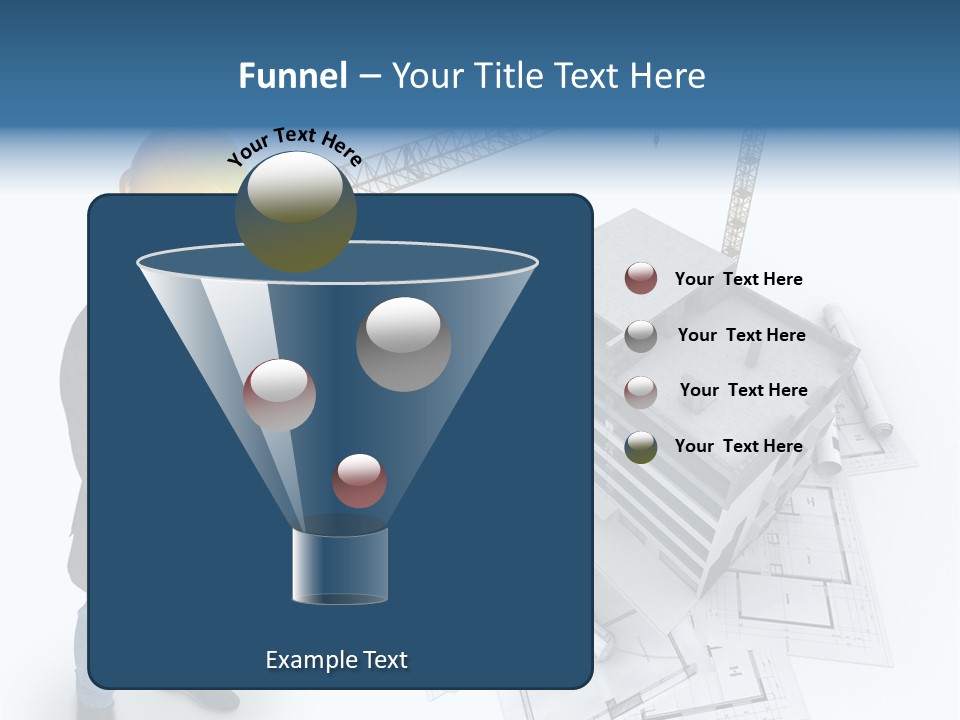 Funnel – Your Title Text Here

Your Text Here

Your Text Here

Your Text Here

Your Text Here

Your Text Here

Example Text